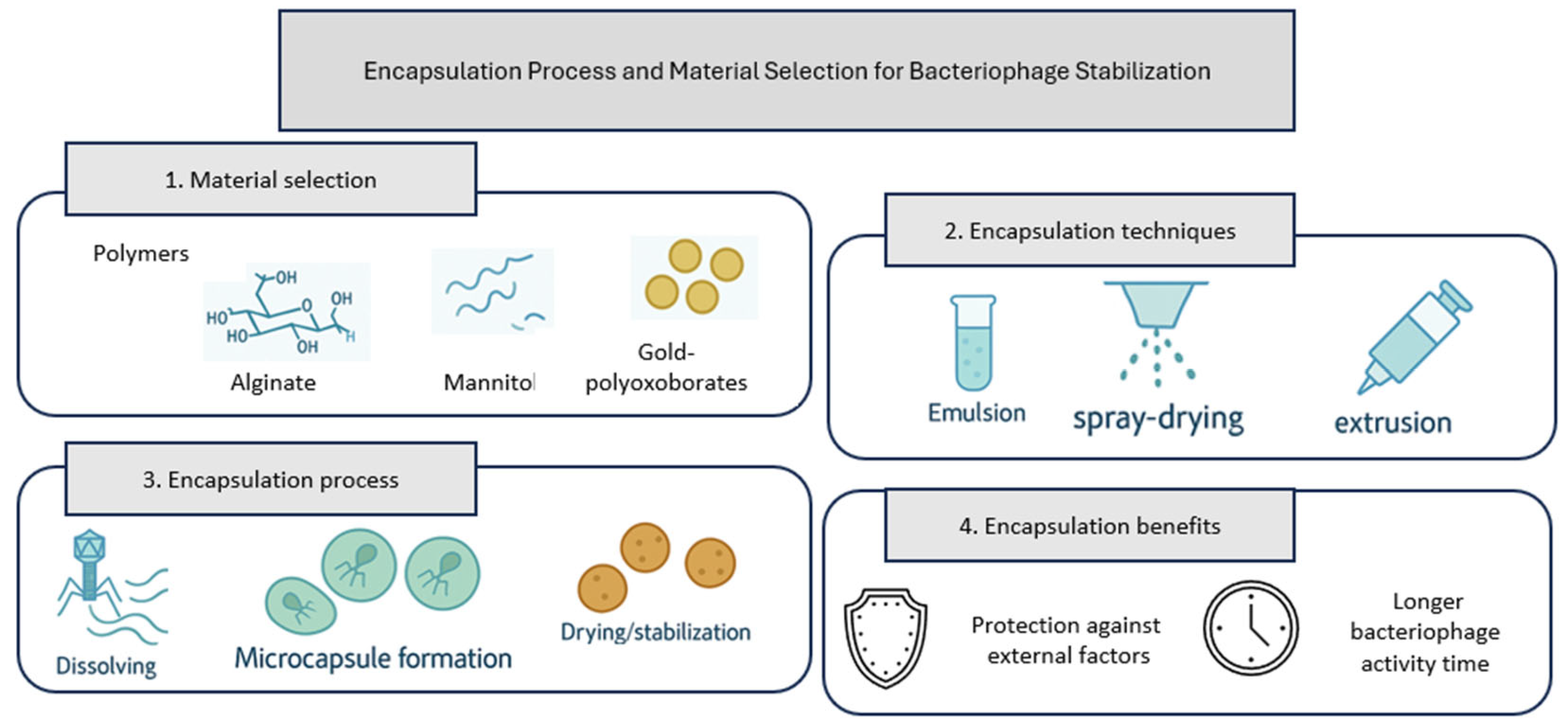 Encapsulation Process and Material Selection for Bacteriophage Stabilization

1. Material selection

Polymers

OH
O
OH
HO
HO
OH
H

Alginate

Mannitol

Gold-polyoxoborates

2. Encapsulation techniques

Emulsion

spray-drying

extrusion

3. Encapsulation process

Dissolving

Microcapsule formation

Drying/stabilization

4. Encapsulation benefits

Protection against external factors

Longer bacteriophage activity time